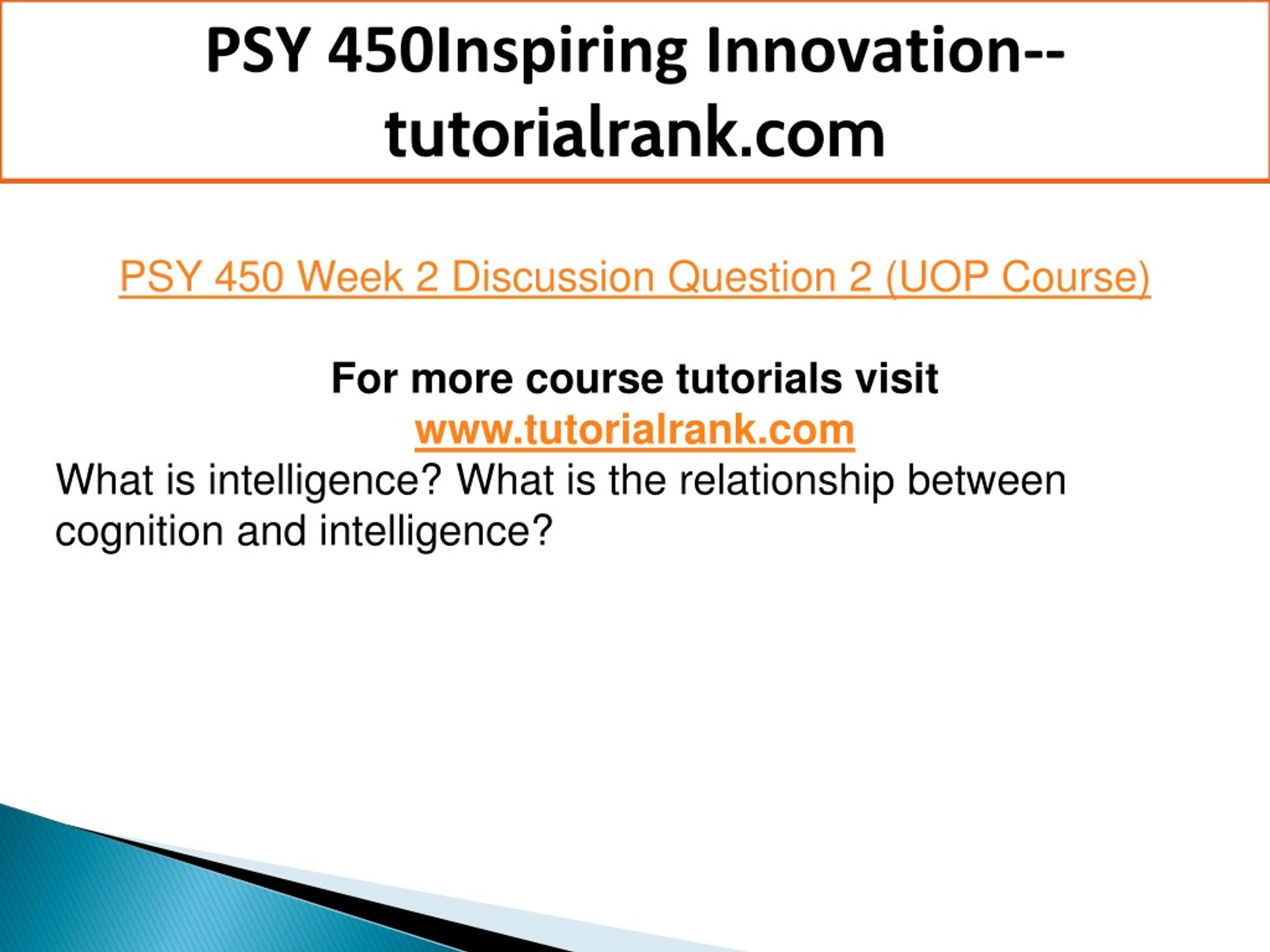 PSY 450Inspiring Innovation--tutorialrank.com

PSY 450 Week 2 Discussion Question 2 (UOP Course)

For more course tutorials visit
www.tutorialrank.com
What is intelligence? What is the relationship between cognition and intelligence?